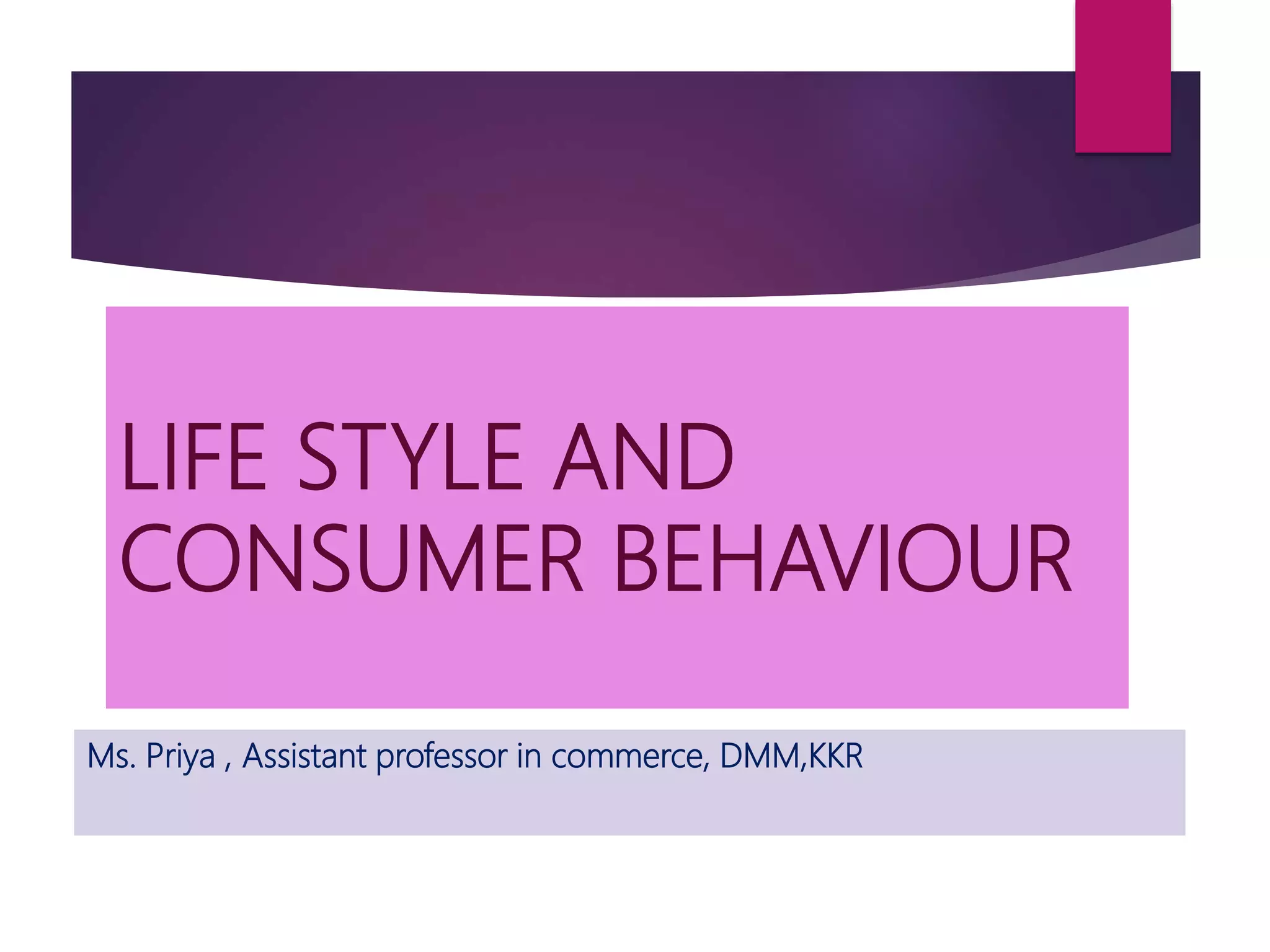 LIFE STYLE AND CONSUMER BEHAVIOUR

Ms. Priya , Assistant professor in commerce, DMM,KKR